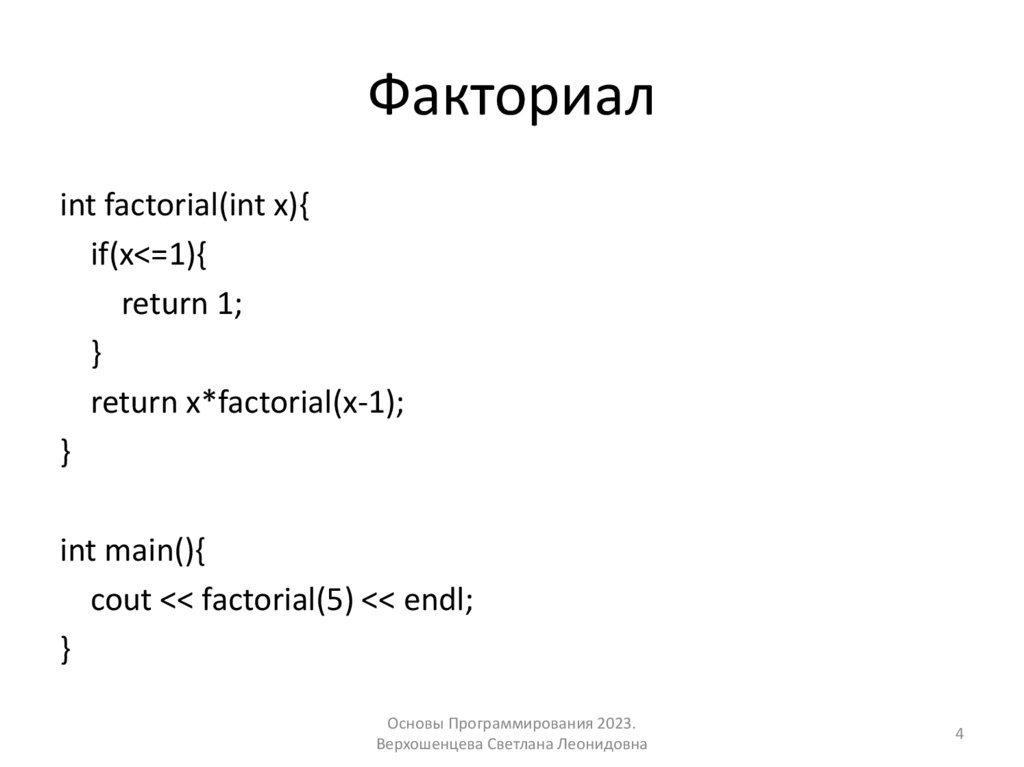 Факториал

int factorial(int x){
if(x<=1){
return 1;
}
return x*factorial(x-1);
}

int main(){
cout << factorial(5) << endl;
}

Основы Программирования 2023.
Верхошенцева Светлана Леонидовна

4